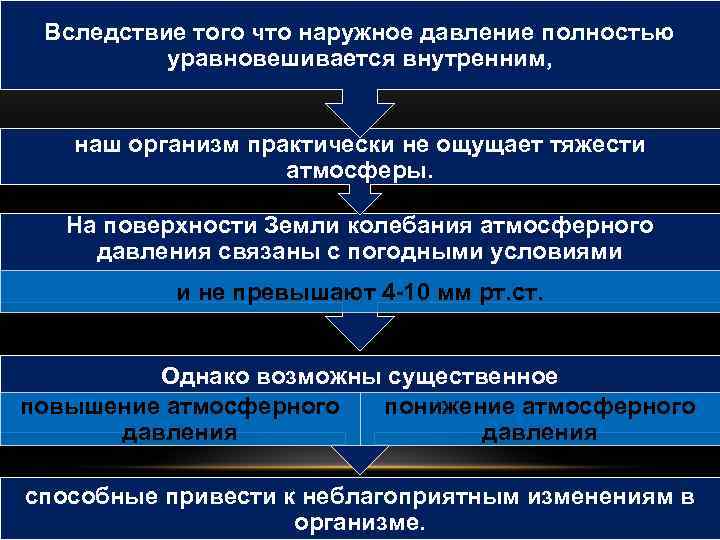 Вследствие того что наружное давление полностью уравновешивается внутренним,

наш организм практически не ощущает тяжести атмосферы.

На поверхности Земли колебания атмосферного давления связаны с погодными условиями

и не превышают 4-10 мм рт.ст.

Однако возможны существенное

повышение атмосферного давления

понижение атмосферного давления

способные привести к неблагоприятным изменениям в организме.